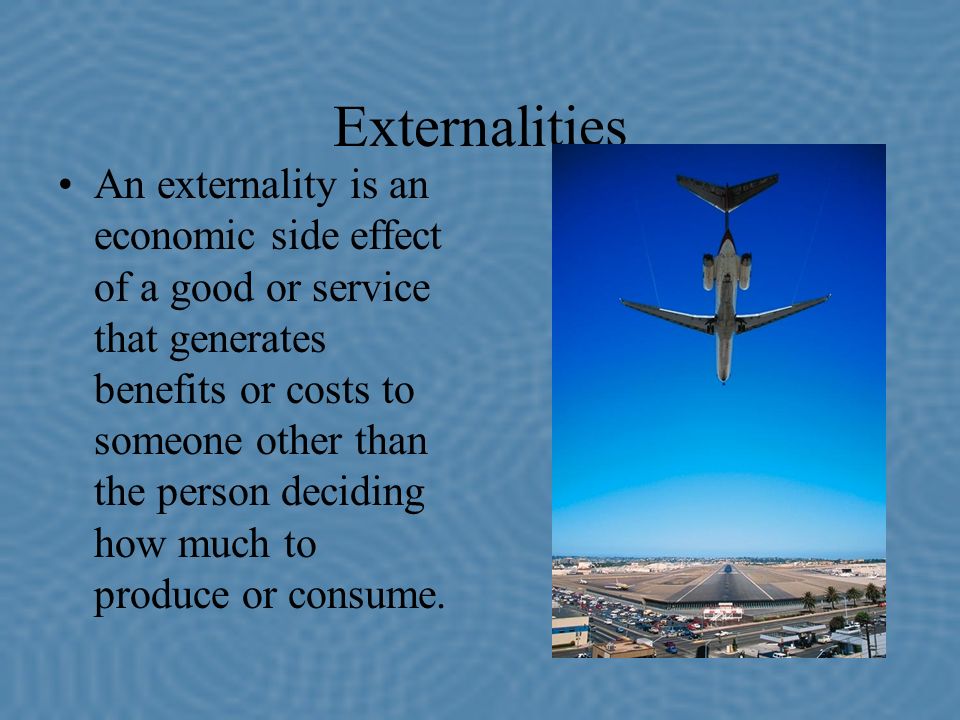 Externalities

• An externality is an economic side effect of a good or service that generates benefits or costs to someone other than the person deciding how much to produce or consume.